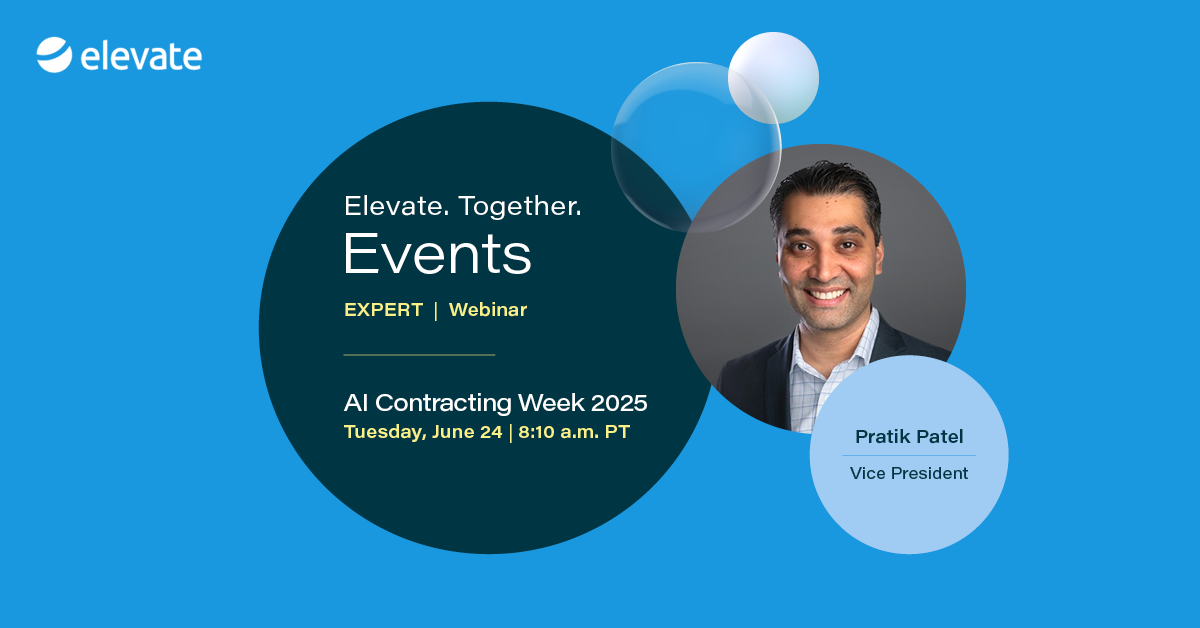 elevate

Elevate. Together.
Events

EXPERT | Webinar

AI Contracting Week 2025
Tuesday, June 24 | 8:10 a.m. PT

Pratik Patel
Vice President